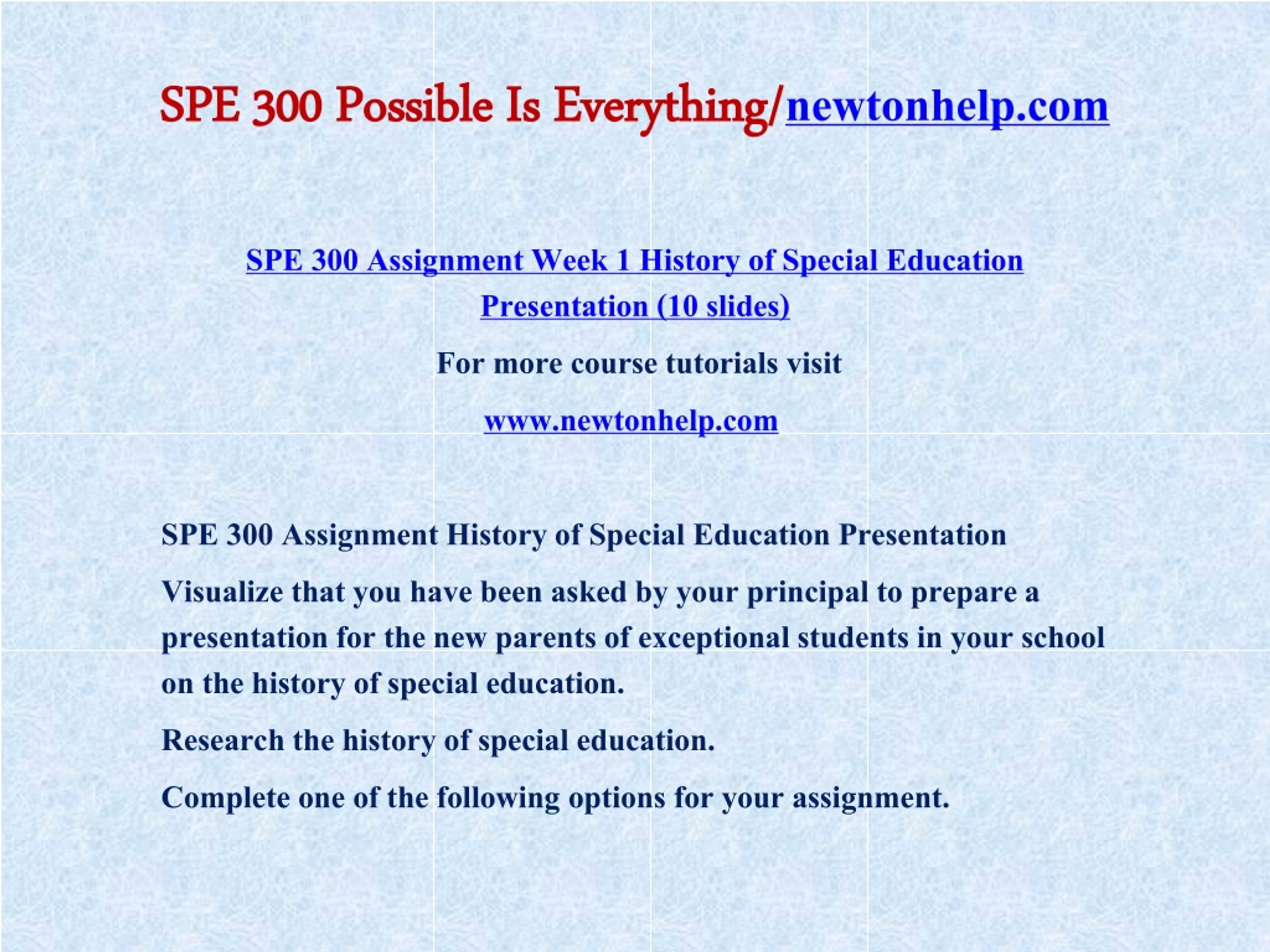 SPE 300 Possible Is Everything/newtonhelp.com

SPE 300 Assignment Week 1 History of Special Education Presentation (10 slides)

For more course tutorials visit

www.newtonhelp.com

SPE 300 Assignment History of Special Education Presentation

Visualize that you have been asked by your principal to prepare a presentation for the new parents of exceptional students in your school on the history of special education.

Research the history of special education.

Complete one of the following options for your assignment.